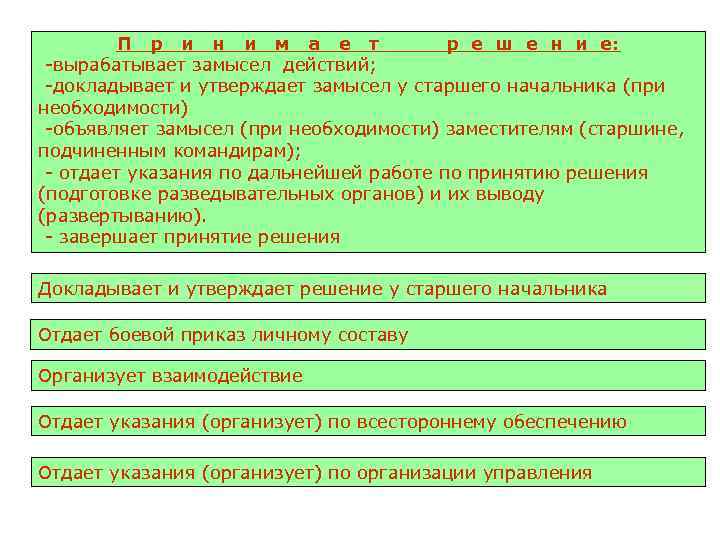 Принимает решение:
-вырабатывает замысел действий;
-докладывает и утверждает замысел у старшего начальника (при необходимости)
-объявляет замысел (при необходимости) заместителям (старшине, подчиненным командирам);
- отдает указания по дальнейшей работе по принятию решения (подготовке разведывательных органов) и их выводу (развертыванию).
- завершает принятие решения

Докладывает и утверждает решение у старшего начальника

Отдает боевой приказ личному составу

Организует взаимодействие

Отдает указания (организует) по всестороннему обеспечению

Отдает указания (организует) по организации управления